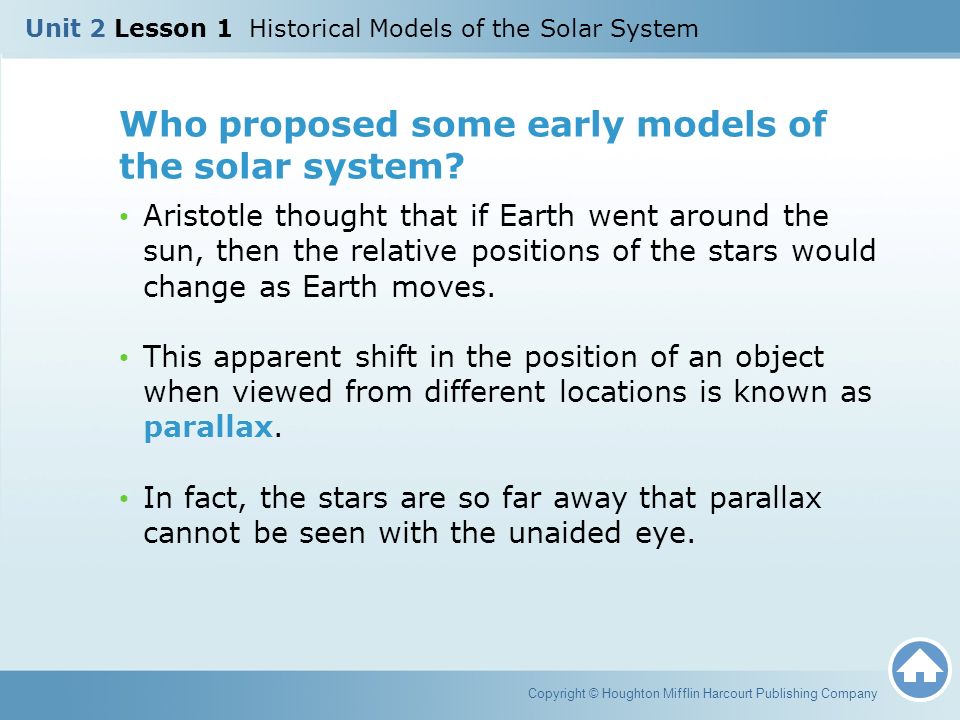 Unit 2 Lesson 1 Historical Models of the Solar System

Who proposed some early models of the solar system?

• Aristotle thought that if Earth went around the sun, then the relative positions of the stars would change as Earth moves.

• This apparent shift in the position of an object when viewed from different locations is known as parallax.

• In fact, the stars are so far away that parallax cannot be seen with the unaided eye.

Copyright © Houghton Mifflin Harcourt Publishing Company